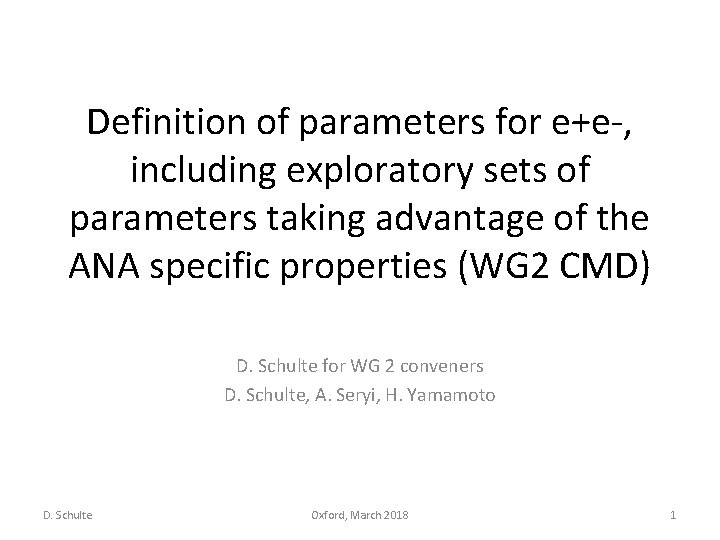 Definition of parameters for e+e-, including exploratory sets of parameters taking advantage of the ANA specific properties (WG2 CMD)

D. Schulte for WG 2 conveners
D. Schulte, A. Seryi, H. Yamamoto

D. Schulte

Oxford, March 2018

1